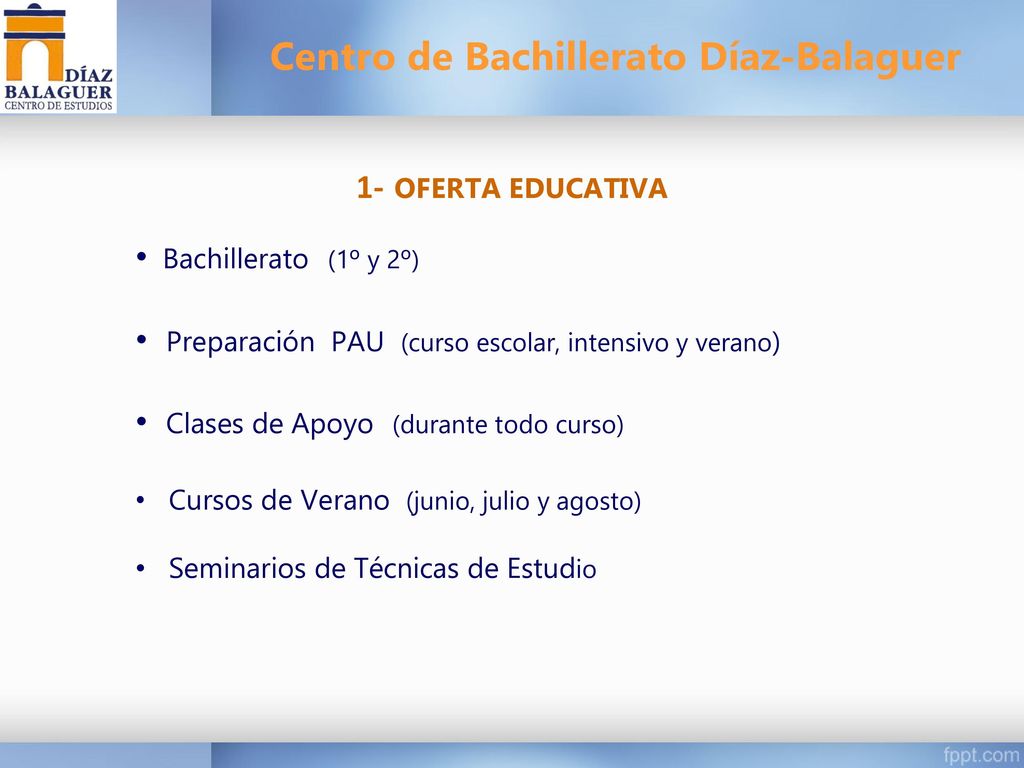 DÍAZ BALAGUER
CENTRO DE ESTUDIOS

Centro de Bachillerato Díaz-Balaguer

1- OFERTA EDUCATIVA

• Bachillerato (1º y 2º)

• Preparación PAU (curso escolar, intensivo y verano)

• Clases de Apoyo (durante todo curso)

• Cursos de Verano (junio, julio y agosto)

• Seminarios de Técnicas de Estudio

fppt.com